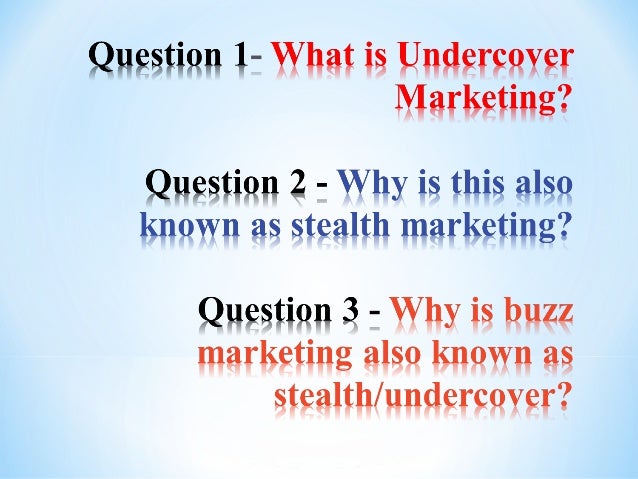 Question 1- What is Undercover Marketing?

Question 2 - Why is this also known as stealth marketing?

Question 3 - Why is buzz marketing also known as stealth/undercover?